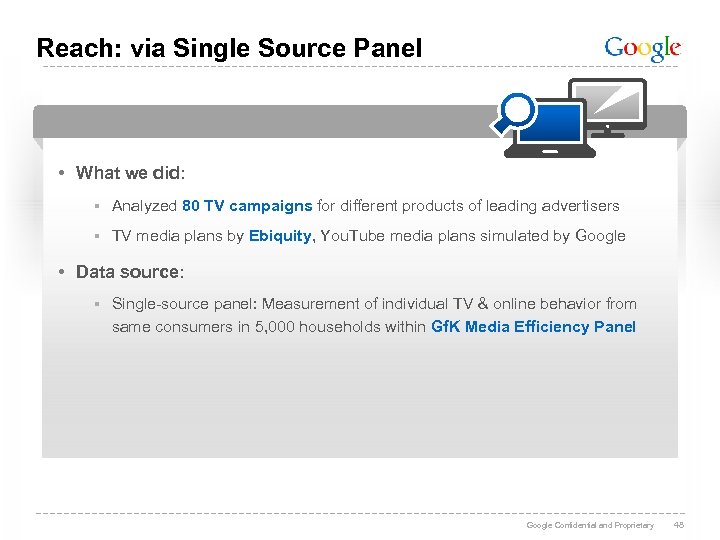 Reach: via Single Source Panel

Google

• What we did:

▪ Analyzed 80 TV campaigns for different products of leading advertisers

▪ TV media plans by Ebiquity, YouTube media plans simulated by Google

• Data source:

▪ Single-source panel: Measurement of individual TV & online behavior from same consumers in 5,000 households within GfK Media Efficiency Panel

Google Confidential and Proprietary 48